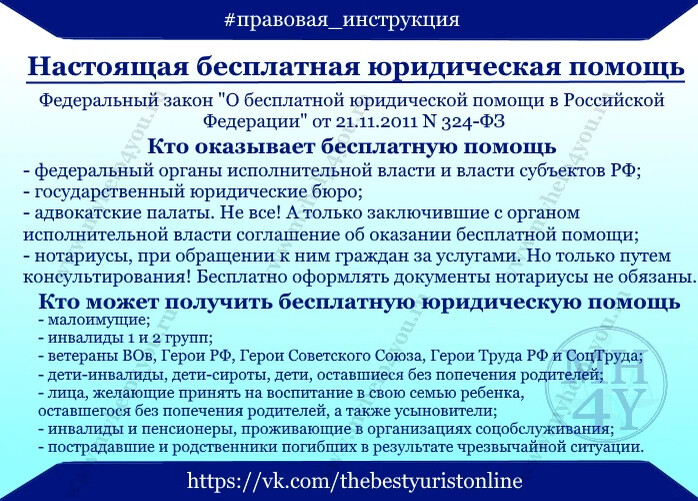 #правовая_инструкция

Настоящая бесплатная юридическая помощь

Федеральный закон "О бесплатной юридической помощи в Российской Федерации" от 21.11.2011 N 324-ФЗ

Кто оказывает бесплатную помощь

- федеральный органы исполнительной власти и власти субъектов РФ;
- государственный юридические бюро;
- адвокатские палаты. Не все! А только заключившие с органом исполнительной власти соглашение об оказании бесплатной помощи;
- нотариусы, при обращении к ним граждан за услугами. Но только путем консультирования! Бесплатно оформлять документы нотариусы не обязаны.

Кто может получить бесплатную юридическую помощь

- малоимущие;
- инвалиды 1 и 2 групп;
- ветераны ВОв, Герои РФ, Герои Советского Союза, Герои Труда РФ и СоцТруда;
- дети-инвалиды, дети-сироты, дети, оставшиеся без попечения родителей;
- лица, желающие принять на воспитание в свою семью ребенка, оставшегося без попечения родителей, а также усыновители;
- инвалиды и пенсионеры, проживающие в организациях соцобслуживания;
- пострадавшие и родственники погибших в результате чрезвычайной ситуации.

MH 4Y

https://vk.com/thebestyuristonline